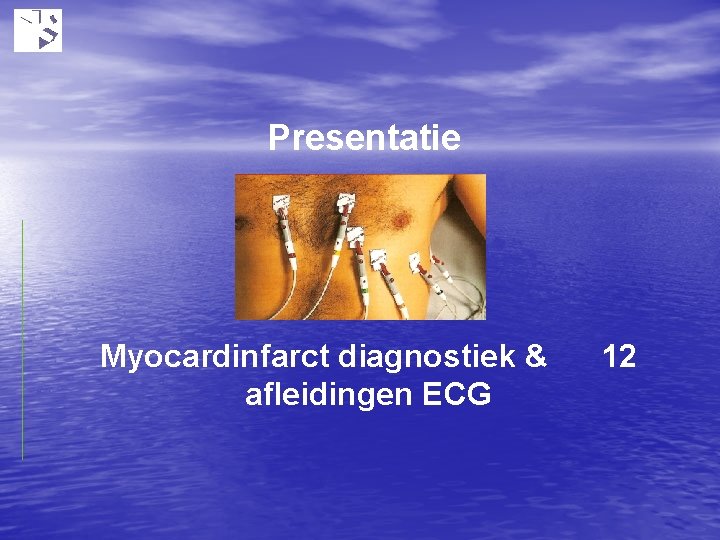 Presentatie

Myocardinfarct diagnostiek & 12 afleidingen ECG